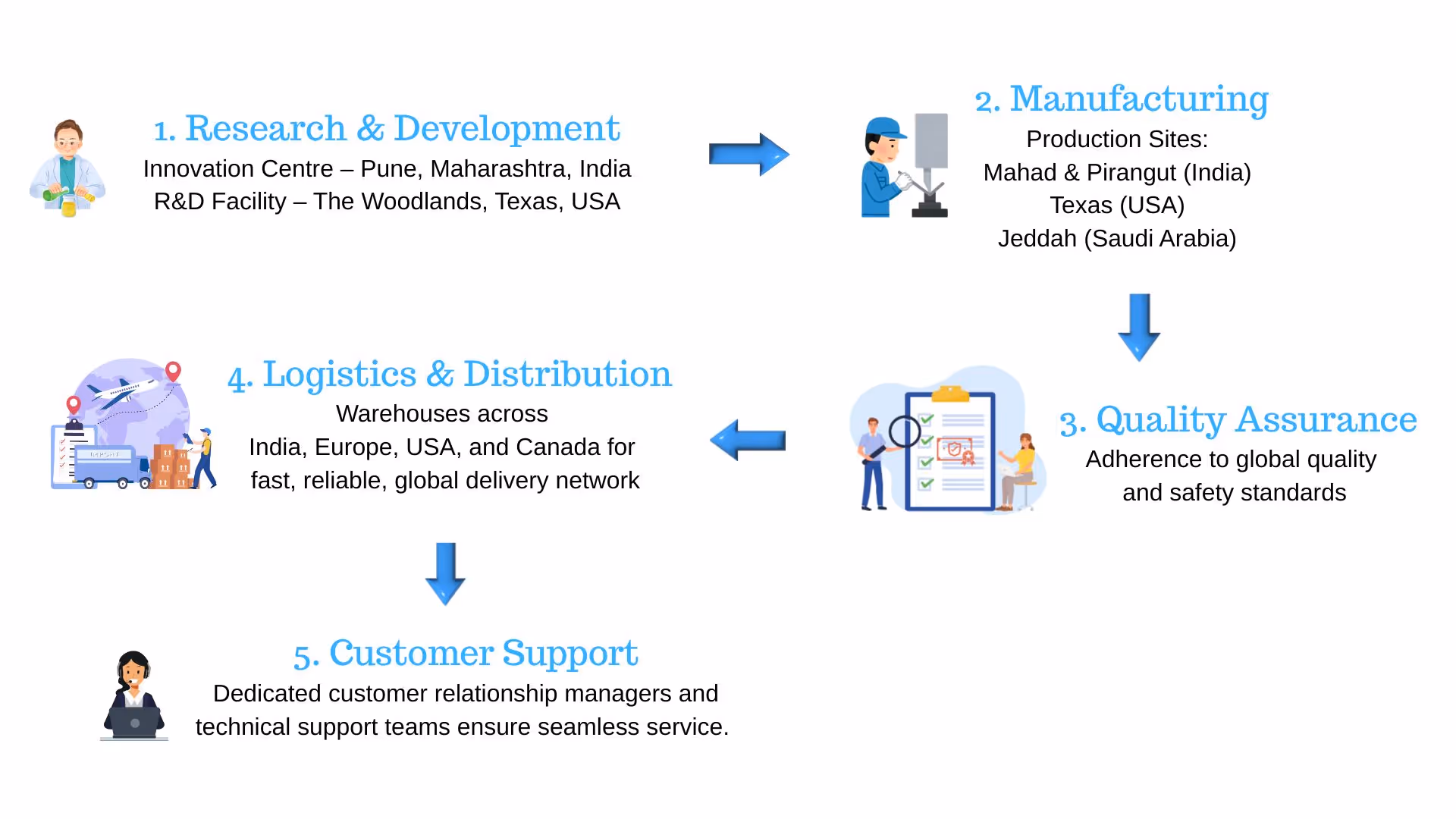 1. Research & Development
Innovation Centre – Pune, Maharashtra, India
R&D Facility – The Woodlands, Texas, USA

2. Manufacturing
Production Sites:
Mahad & Pirangut (India)
Texas (USA)
Jeddah (Saudi Arabia)

3. Quality Assurance
Adherence to global quality and safety standards

4. Logistics & Distribution
Warehouses across
India, Europe, USA, and Canada for
fast, reliable, global delivery network

5. Customer Support
Dedicated customer relationship managers and technical support teams ensure seamless service.